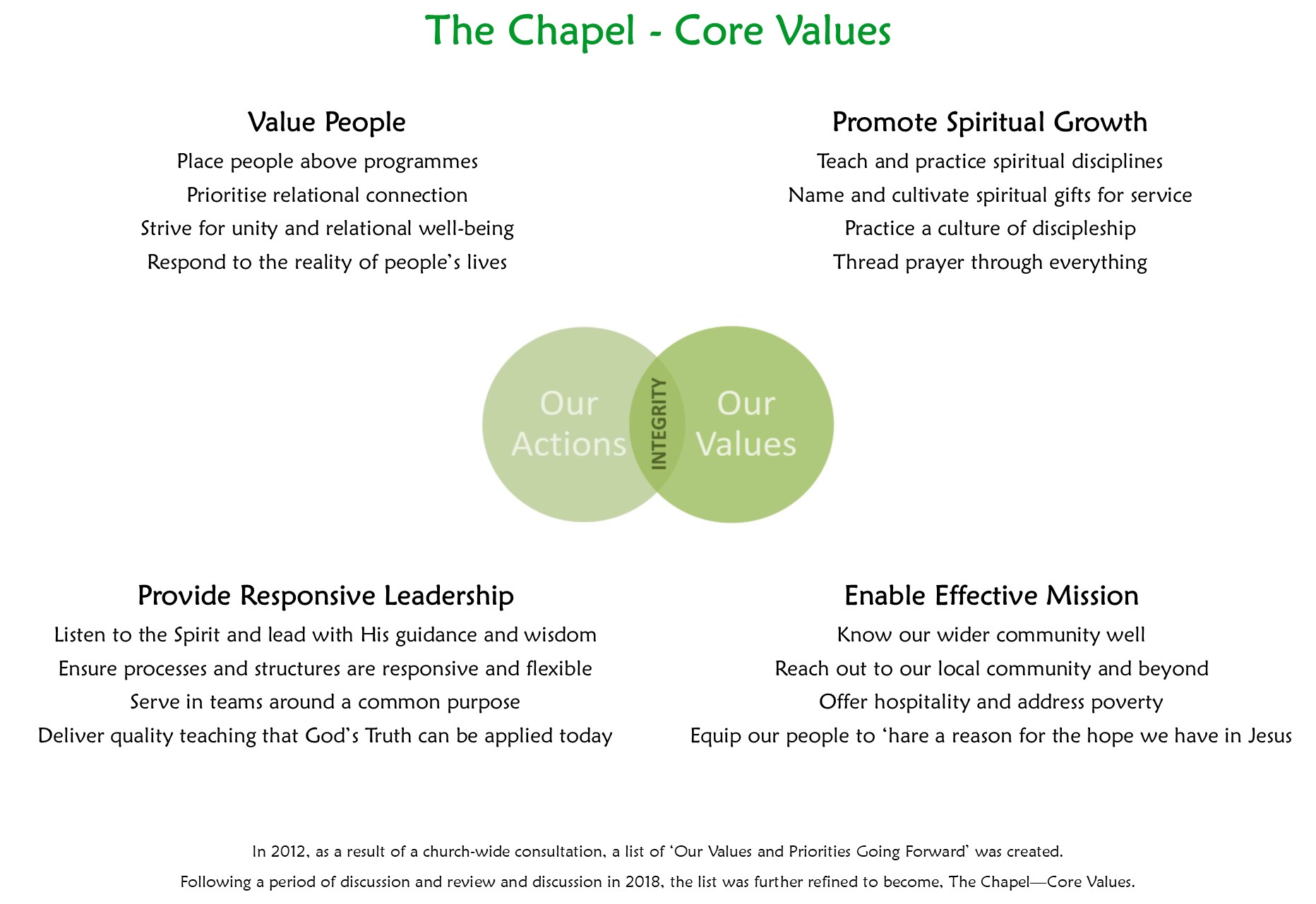 The Chapel - Core Values

Value People
Place people above programmes
Prioritise relational connection
Strive for unity and relational well-being
Respond to the reality of people's lives

Promote Spiritual Growth
Teach and practice spiritual disciplines
Name and cultivate spiritual gifts for service
Practice a culture of discipleship
Thread prayer through everything

Our Actions
INTEGRITY
Our Values

Provide Responsive Leadership
Listen to the Spirit and lead with His guidance and wisdom
Ensure processes and structures are responsive and flexible
Serve in teams around a common purpose
Deliver quality teaching that God's Truth can be applied today

Enable Effective Mission
Know our wider community well
Reach out to our local community and beyond
Offer hospitality and address poverty
Equip our people to 'hare a reason for the hope we have in Jesus

In 2012, as a result of a church-wide consultation, a list of 'Our Values and Priorities Going Forward' was created.
Following a period of discussion and review and discussion in 2018, the list was further refined to become, The Chapel—Core Values.